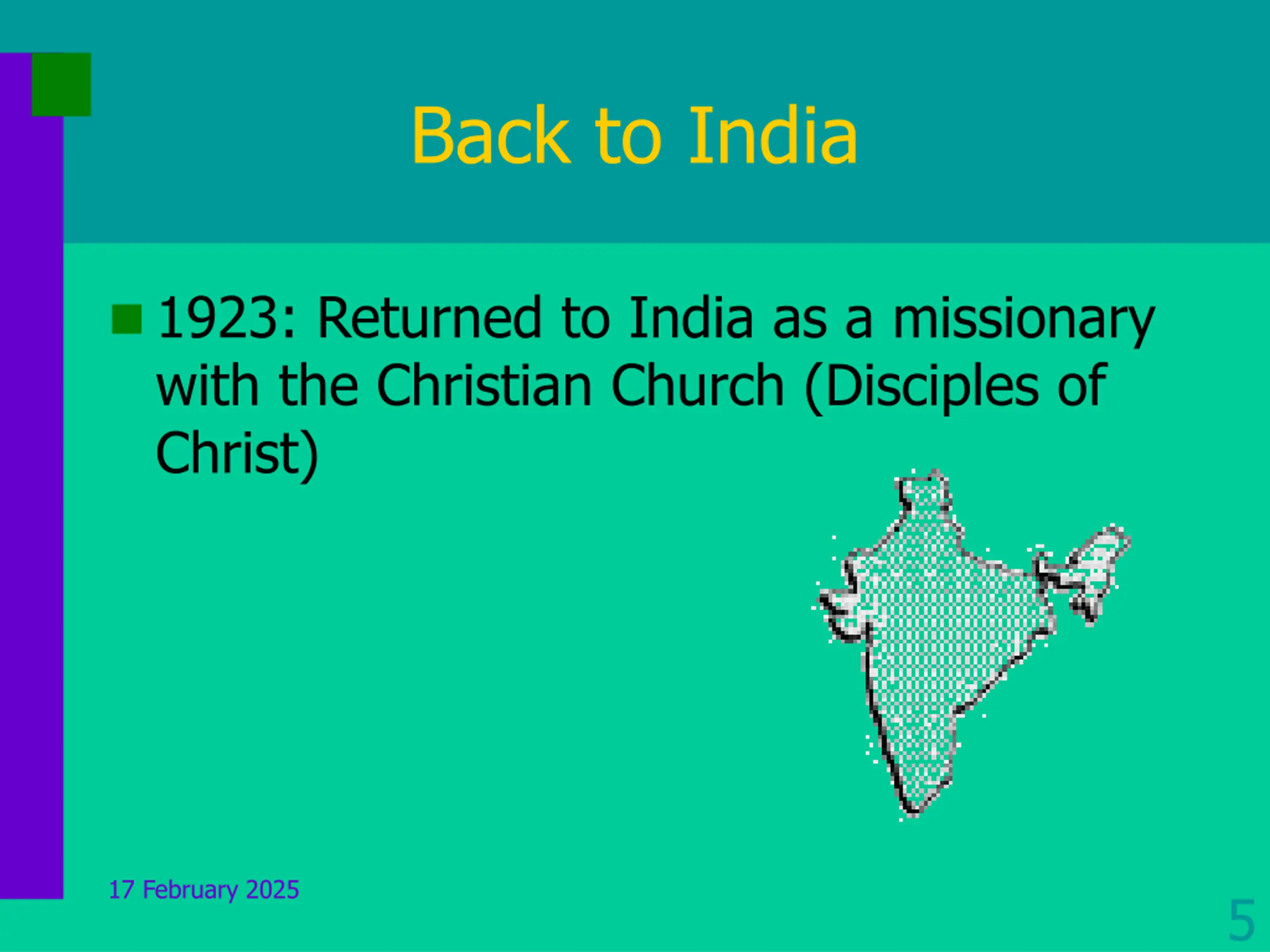 Back to India

1923: Returned to India as a missionary with the Christian Church (Disciples of Christ)

17 February 2025

5